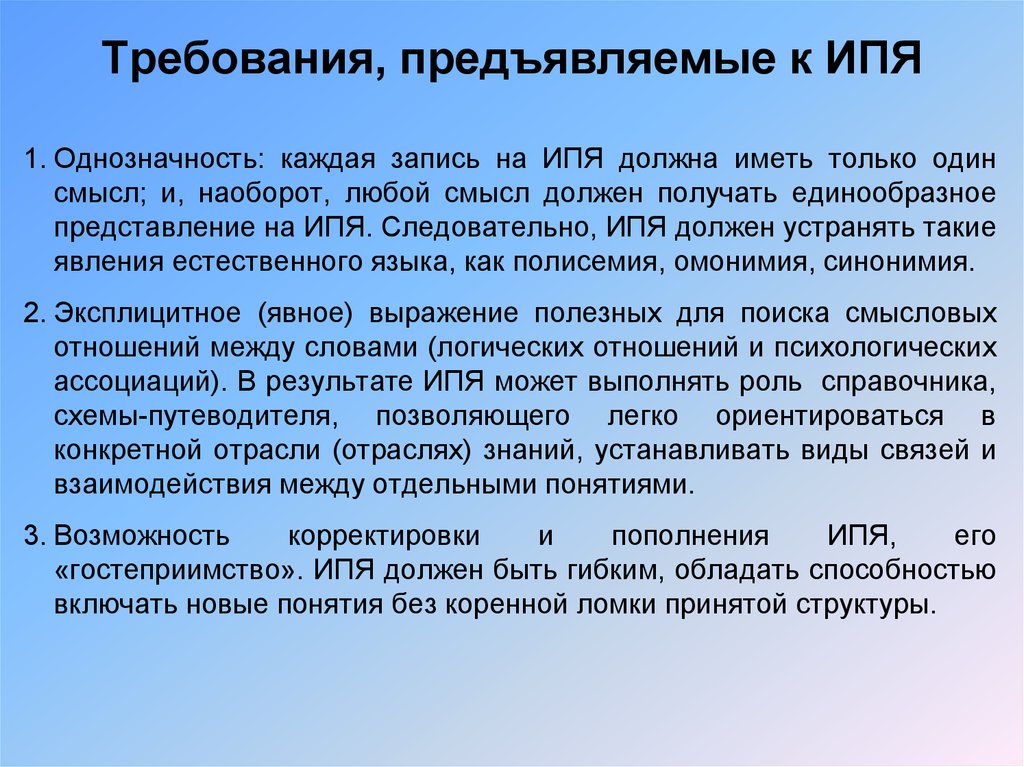 Требования, предъявляемые к ИПЯ

1. Однозначность: каждая запись на ИПЯ должна иметь только один смысл; и, наоборот, любой смысл должен получать единообразное представление на ИПЯ. Следовательно, ИПЯ должен устранять такие явления естественного языка, как полисемия, омонимия, синонимия.

2. Эксплицитное (явное) выражение полезных для поиска смысловых отношений между словами (логических отношений и психологических ассоциаций). В результате ИПЯ может выполнять роль справочника, схемы-путеводителя, позволяющего легко ориентироваться в конкретной отрасли (отраслях) знаний, устанавливать виды связей и взаимодействия между отдельными понятиями.

3. Возможность корректировки и пополнения ИПЯ, его «гостеприимство». ИПЯ должен быть гибким, обладать способностью включать новые понятия без коренной ломки принятой структуры.